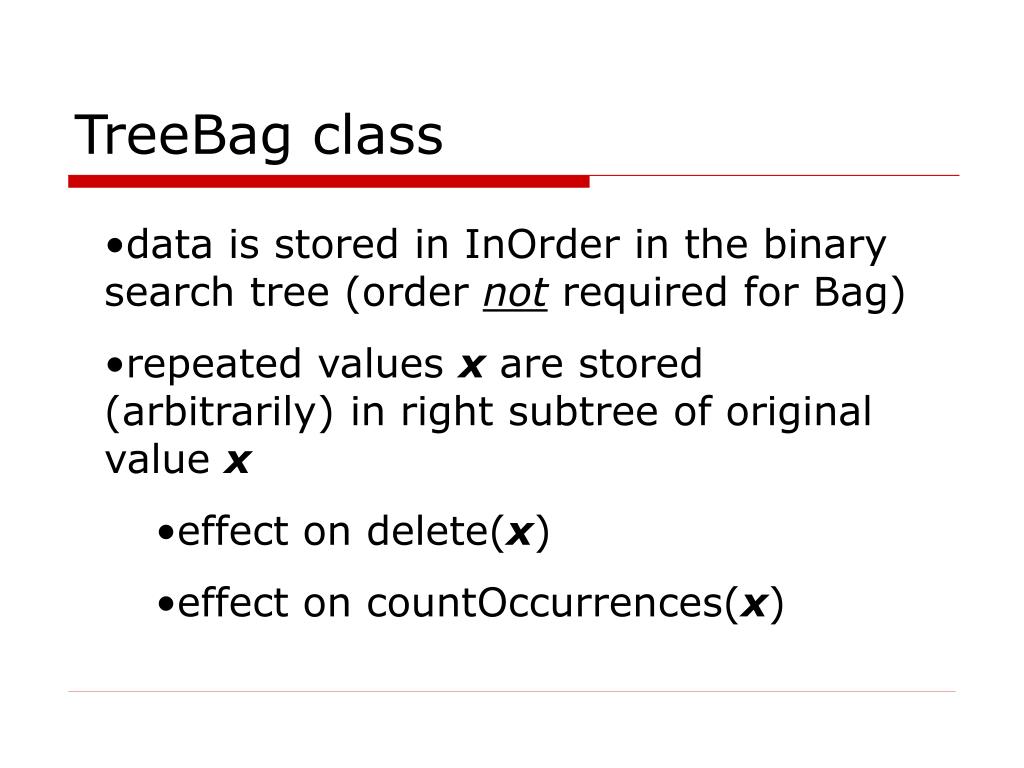 TreeBag class

•data is stored in InOrder in the binary search tree (order not required for Bag)

•repeated values x are stored (arbitrarily) in right subtree of original value x

•effect on delete(x)

•effect on countOccurrences(x)